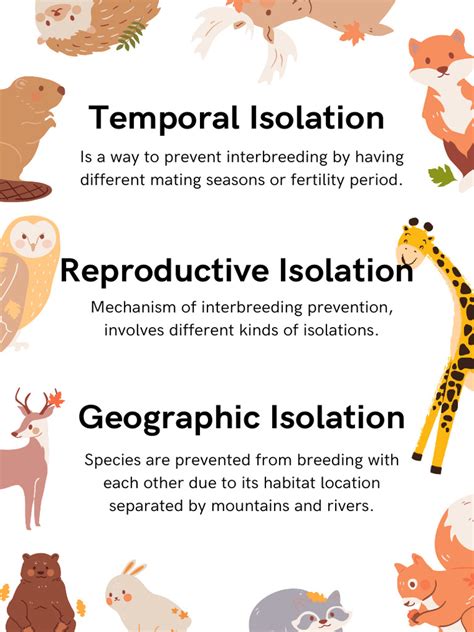 Temporal Isolation

Is a way to prevent interbreeding by having different mating seasons or fertility period.

Reproductive Isolation

Mechanism of interbreeding prevention, involves different kinds of isolations.

Geographic Isolation

Species are prevented from breeding with each other due to its habitat location separated by mountains and rivers.